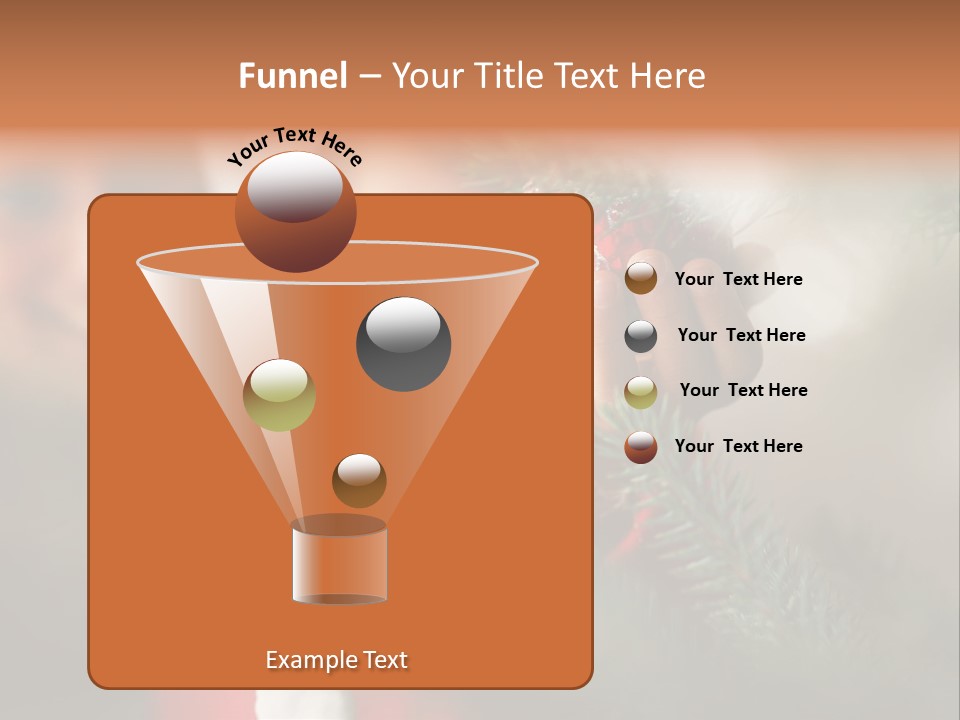 Funnel – Your Title Text Here

Your Text Here

Your Text Here

Your Text Here

Your Text Here

Your Text Here

Example Text